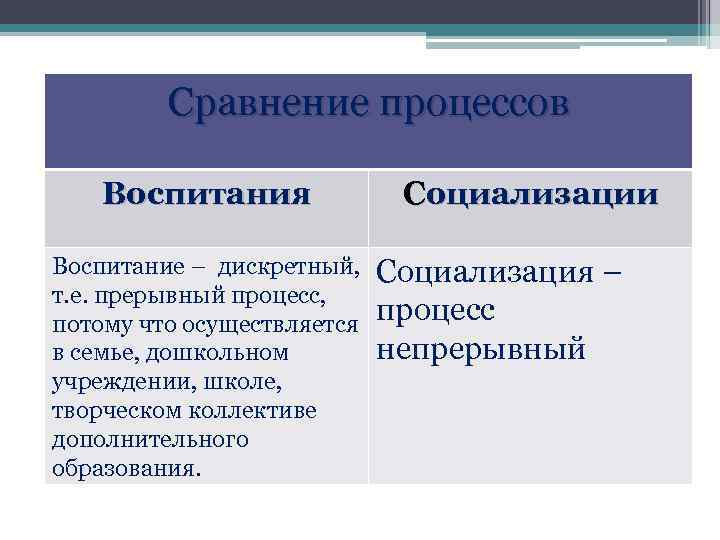 Сравнение процессов

| Воспитания | Социализации |
|---|---|
| Воспитание – дискретный, т.е. прерывный процесс, потому что осуществляется в семье, дошкольном учреждении, школе, творческом коллективе дополнительного образования. | Социализация – процесс непрерывный |